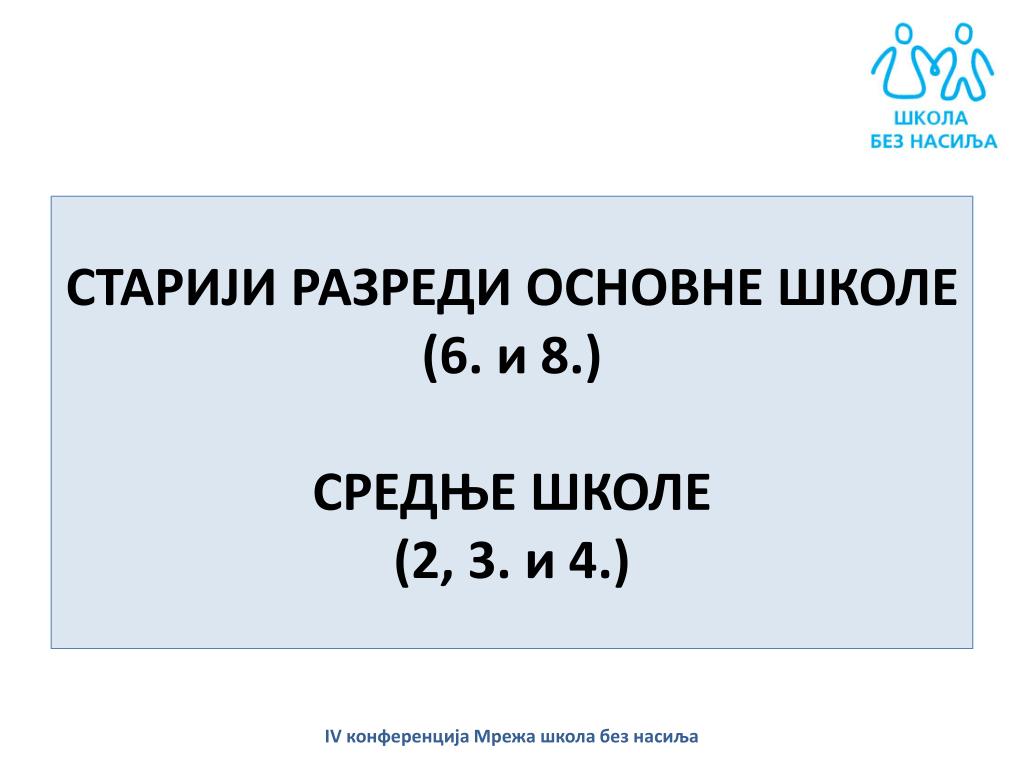 ШКОЛА
БЕЗ НАСИЉА

СТАРИЈИ РАЗРЕДИ ОСНОВНЕ ШКОЛЕ
(6. и 8.)

СРЕДЊЕ ШКОЛЕ
(2, 3. и 4.)

IV конференција Мрежа школа без насиља